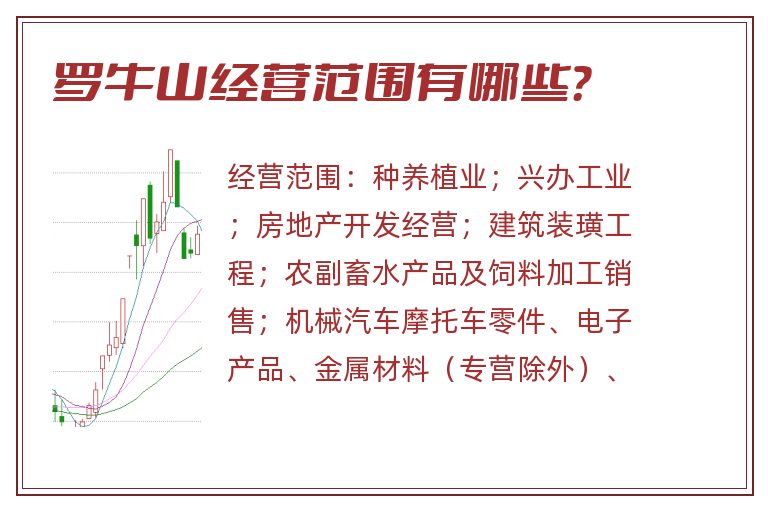 罗牛山经营范围有哪些？

经营范围：种养植业；兴办工业；房地产开发经营；建筑装璜工程；农副畜水产品及饲料加工销售；机械汽车摩托车零件、电子产品、金属材料（专营除外）、